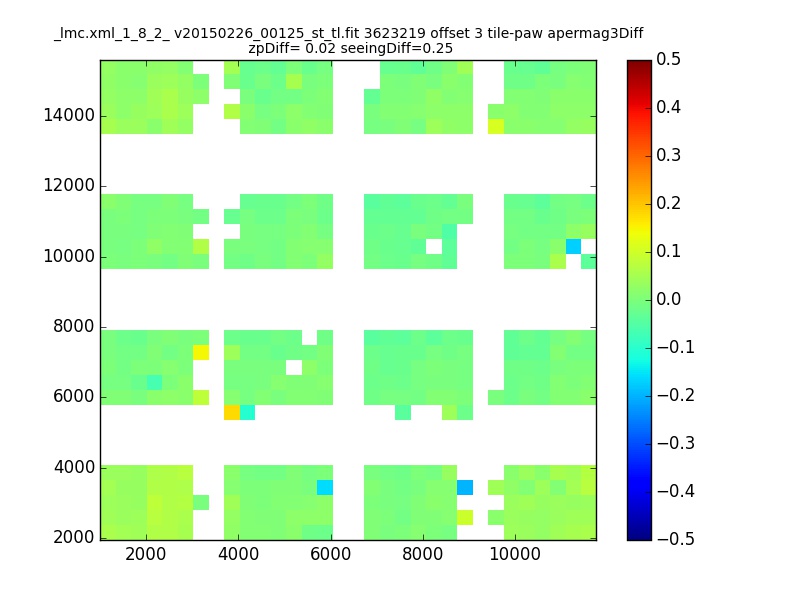 _lmc.xml_1_8_2_ v20150226_00125_st_tl.fit 3623219 offset 3 tile-paw apermag3Diff
zpDiff= 0.02 seeingDiff=0.25

14000
12000
10000
8000
6000
4000
2000

2000 4000 6000 8000 10000

0.5
0.4
0.3
0.2
0.1
0.0
−0.1
−0.2
−0.3
−0.4
−0.5